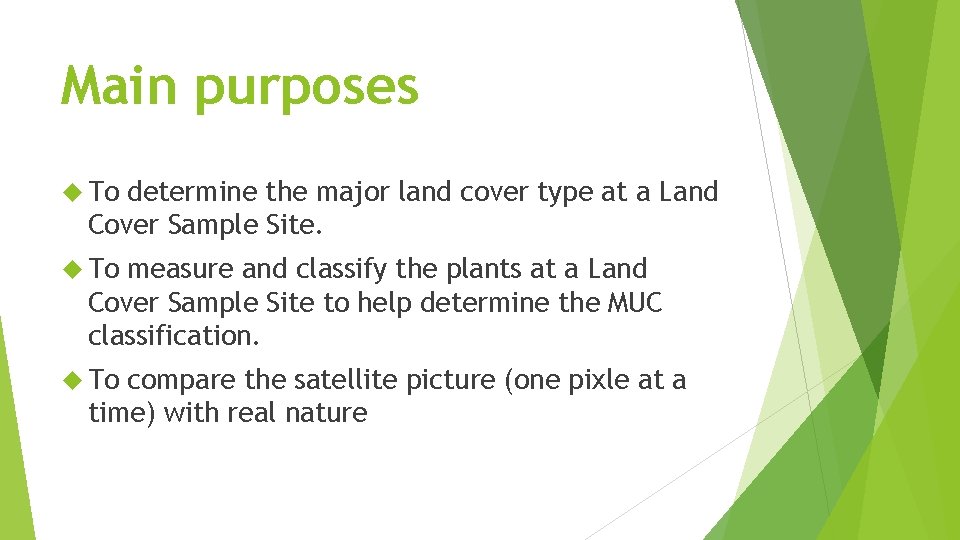 Main purposes

To determine the major land cover type at a Land Cover Sample Site.

To measure and classify the plants at a Land Cover Sample Site to help determine the MUC classification.

To compare the satellite picture (one pixle at a time) with real nature